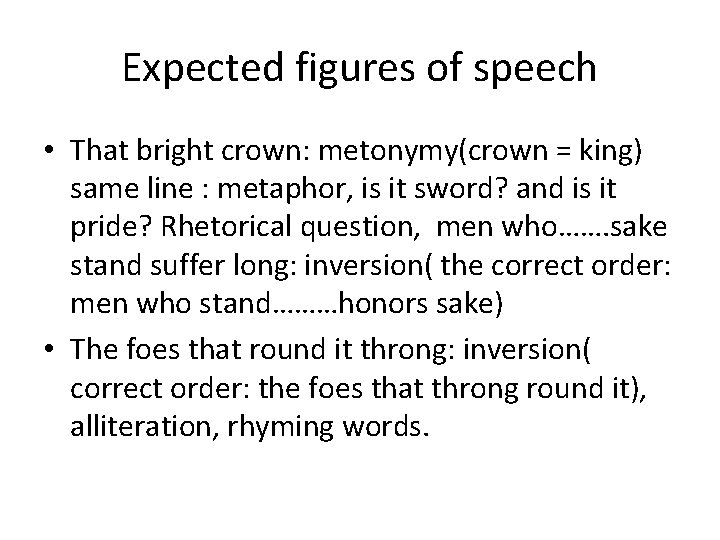 Expected figures of speech

• That bright crown: metonymy(crown = king) same line : metaphor, is it sword? and is it pride? Rhetorical question, men who…….sake stand suffer long: inversion( the correct order: men who stand………honors sake)
• The foes that round it throng: inversion( correct order: the foes that throng round it), alliteration, rhyming words.